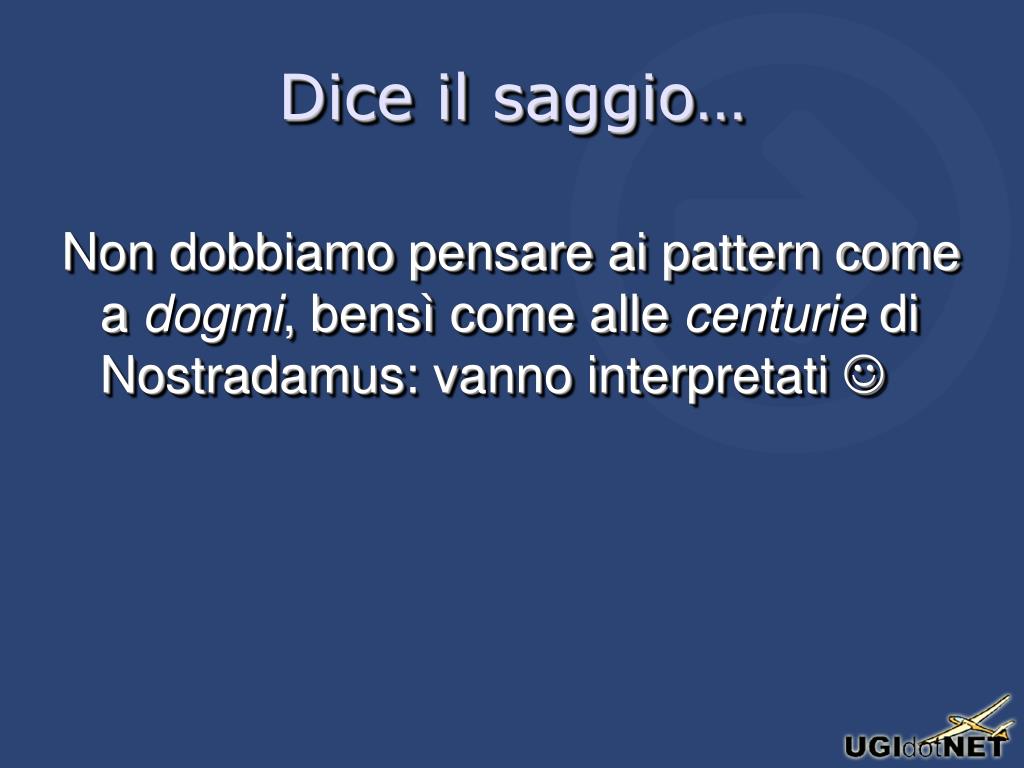 Dice il saggio…

Non dobbiamo pensare ai pattern come a dogmi, bensì come alle centurie di Nostradamus: vanno interpretati ☺

UGIdotNET